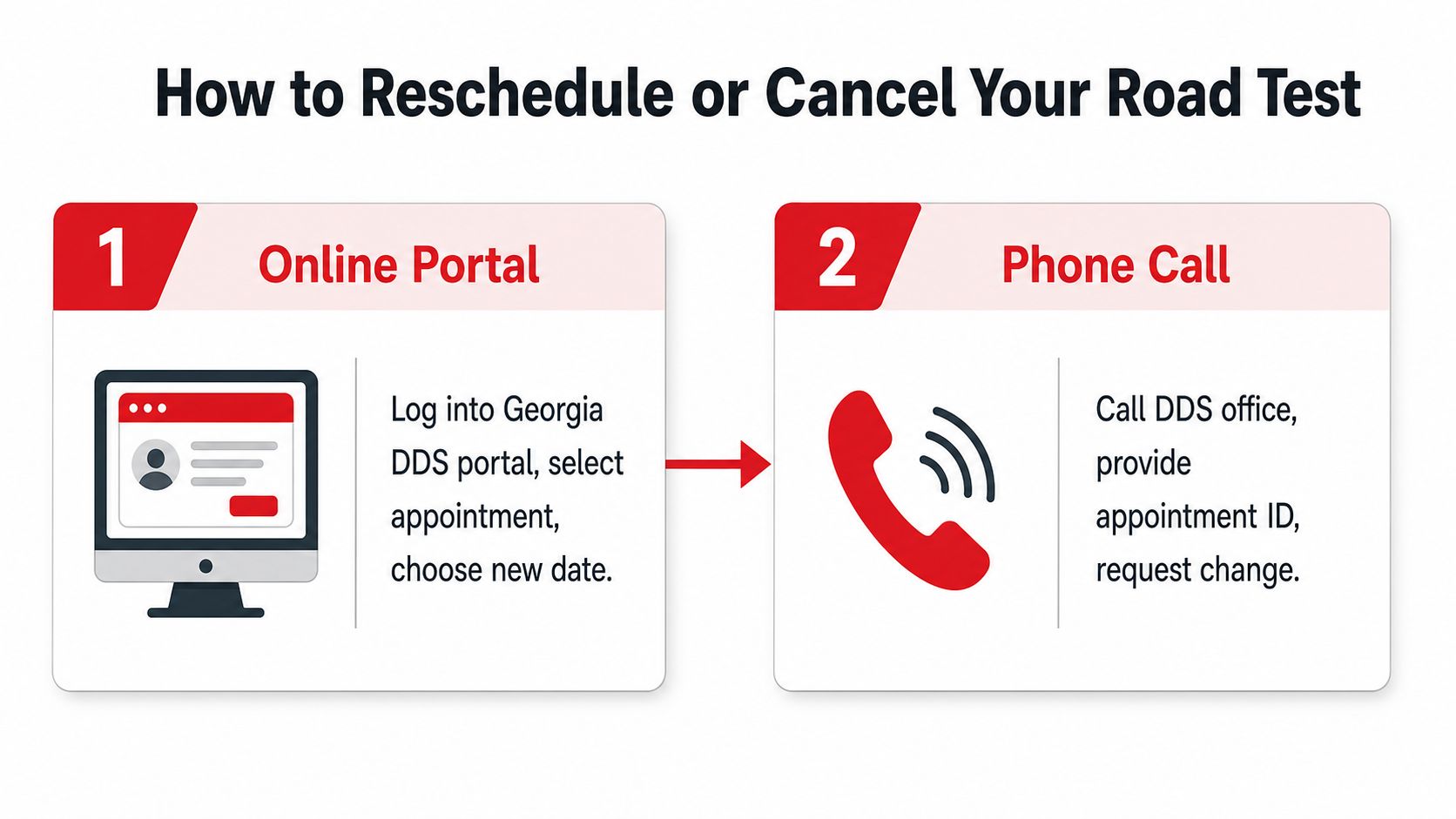 How to Reschedule or Cancel Your Road Test

1 Online Portal

Log into Georgia DDS portal, select appointment, choose new date.

2 Phone Call

Call DDS office, provide appointment ID, request change.